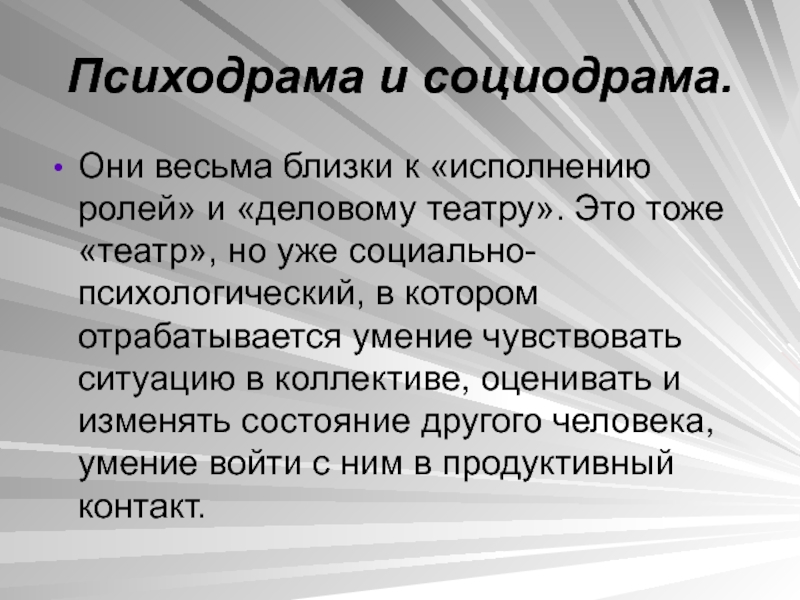 Психодрама и социодрама.

• Они весьма близки к «исполнению ролей» и «деловому театру». Это тоже «театр», но уже социально-психологический, в котором отрабатывается умение чувствовать ситуацию в коллективе, оценивать и изменять состояние другого человека, умение войти с ним в продуктивный контакт.